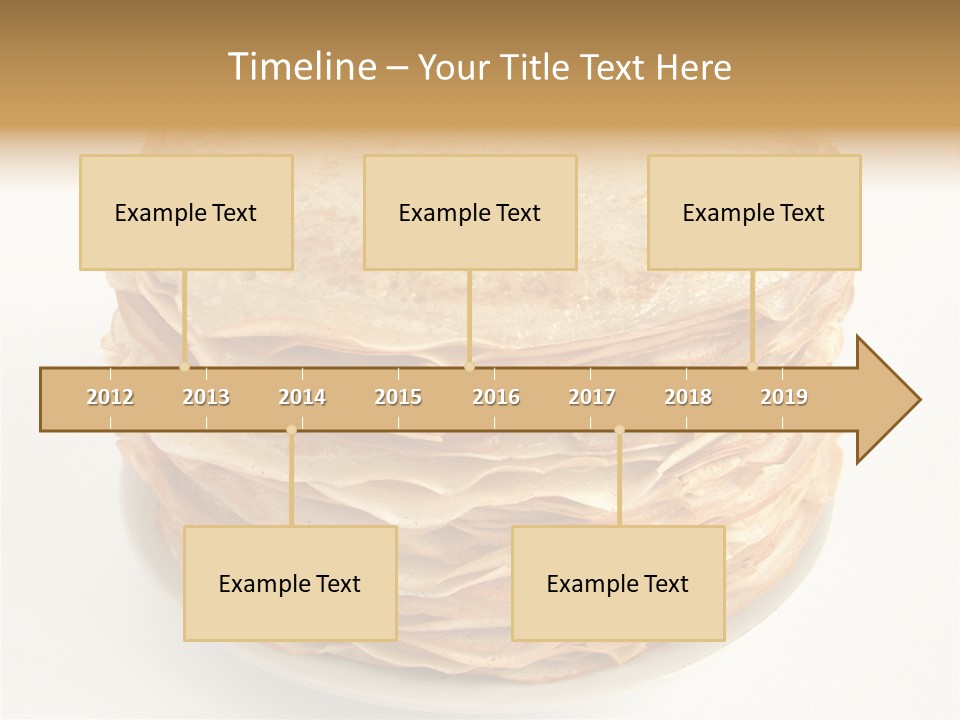 Timeline – Your Title Text Here

Example Text

Example Text

Example Text

2012 2013 2014 2015 2016 2017 2018 2019

Example Text

Example Text